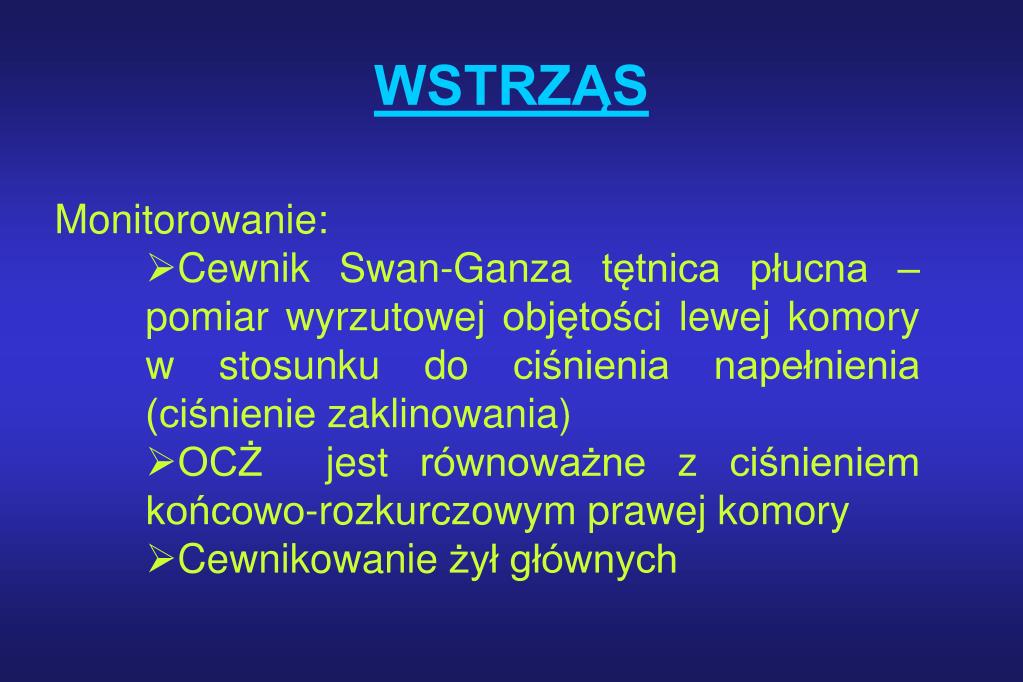 WSTRZĄS

Monitorowanie:
➢Cewnik Swan-Ganza tętnica płucna – pomiar wyrzutowej objętości lewej komory w stosunku do ciśnienia napełnienia (ciśnienie zaklinowania)
➢OCŻ jest równoważne z ciśnieniem końcowo-rozkurczowym prawej komory
➢Cewnikowanie żył głównych